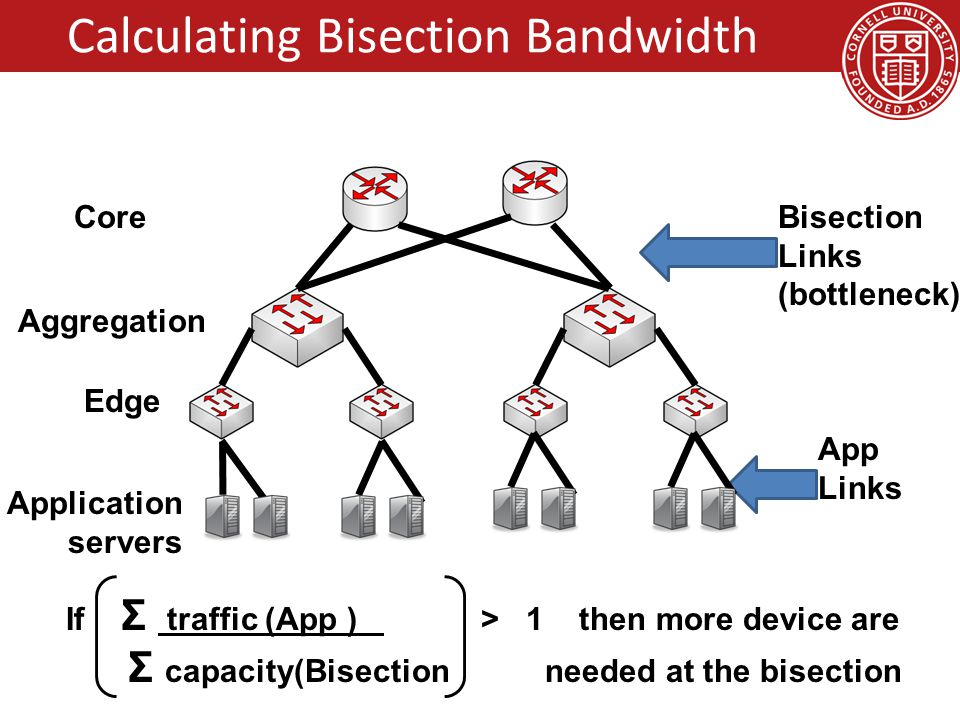 Calculating Bisection Bandwidth

CORNELL UNIVERSITY FOUNDED A.D. 1865

Core

Aggregation

Edge

Application servers

Bisection Links (bottleneck)

App Links

If $\left( \frac{\Sigma \text{ traffic (App )}}{\Sigma \text{ capacity(Bisection}} \right) > 1$ then more device are needed at the bisection